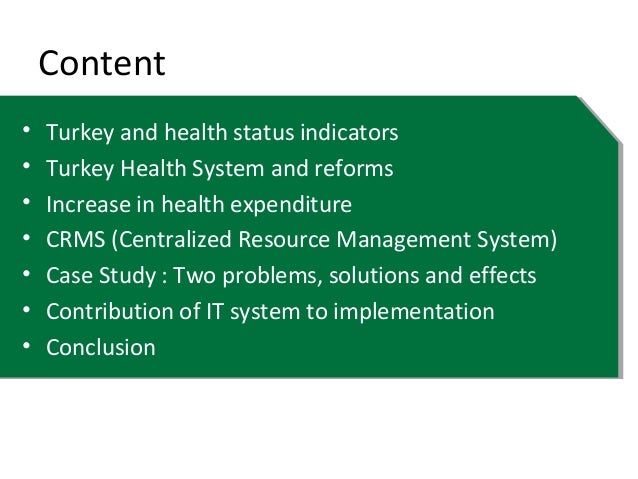 Content

• Turkey and health status indicators
• Turkey Health System and reforms
• Increase in health expenditure
• CRMS (Centralized Resource Management System)
• Case Study : Two problems, solutions and effects
• Contribution of IT system to implementation
• Conclusion